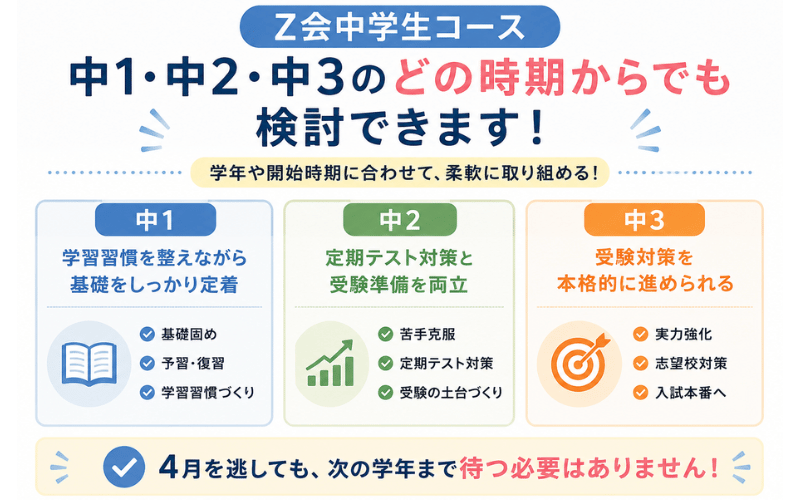 Z会中学生コース

中1・中2・中3のどの時期からでも検討できます！

学年や開始時期に合わせて、柔軟に取り組める！

中1
学習習慣を整えながら基礎をしっかり定着
基礎固め
予習・復習
学習習慣づくり

中2
定期テスト対策と受験準備を両立
苦手克服
定期テスト対策
受験の土台づくり

中3
受験対策を本格的に進められる
実力強化
志望校対策
入試本番へ

4月を逃しても、次の学年まで待つ必要はありません！